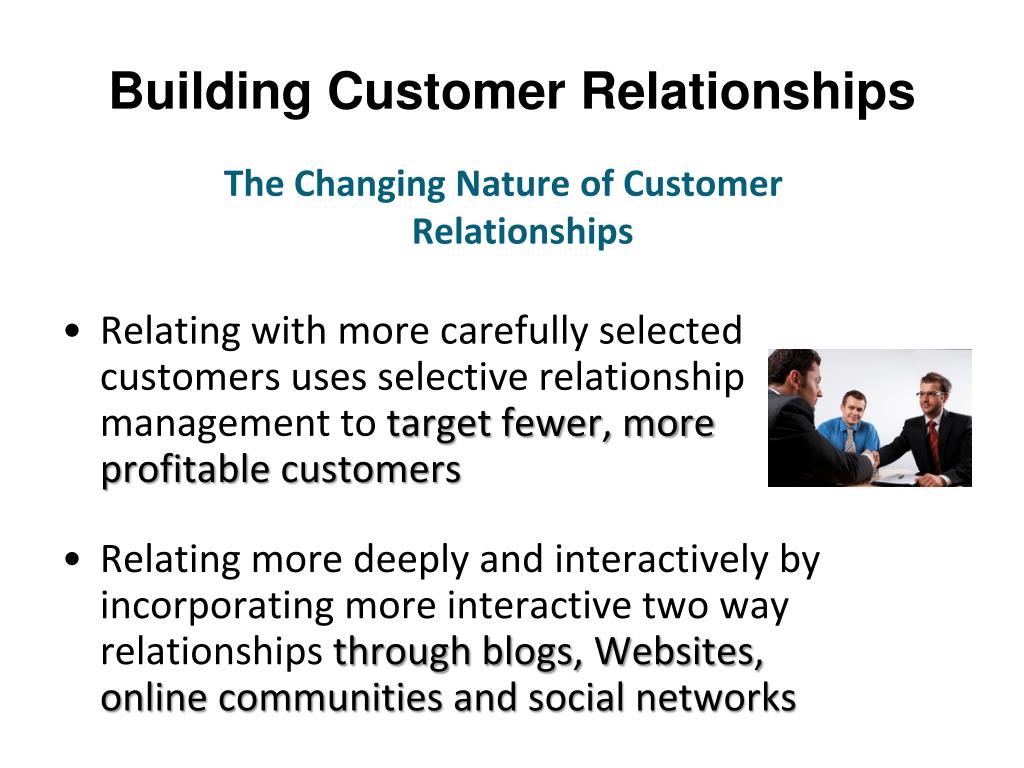 Building Customer Relationships

The Changing Nature of Customer Relationships

• Relating with more carefully selected customers uses selective relationship management to target fewer, more profitable customers

• Relating more deeply and interactively by incorporating more interactive two way relationships through blogs, Websites, online communities and social networks